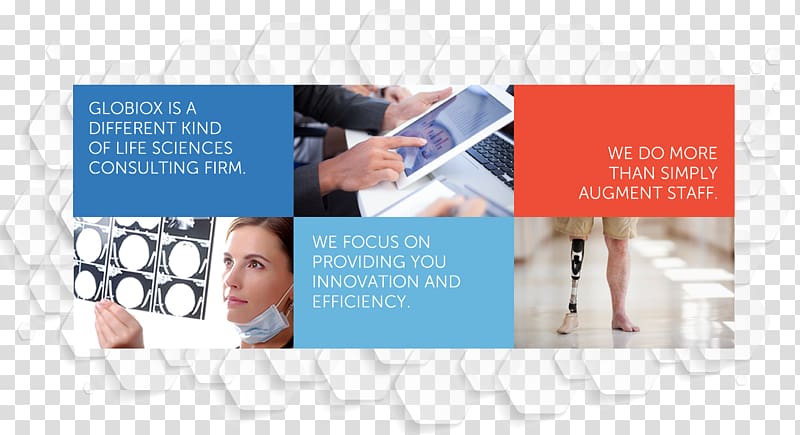 GLOBIOX IS A DIFFERENT KIND OF LIFE SCIENCES CONSULTING FIRM.

WE DO MORE THAN SIMPLY AUGMENT STAFF.

WE FOCUS ON PROVIDING YOU INNOVATION AND EFFICIENCY.